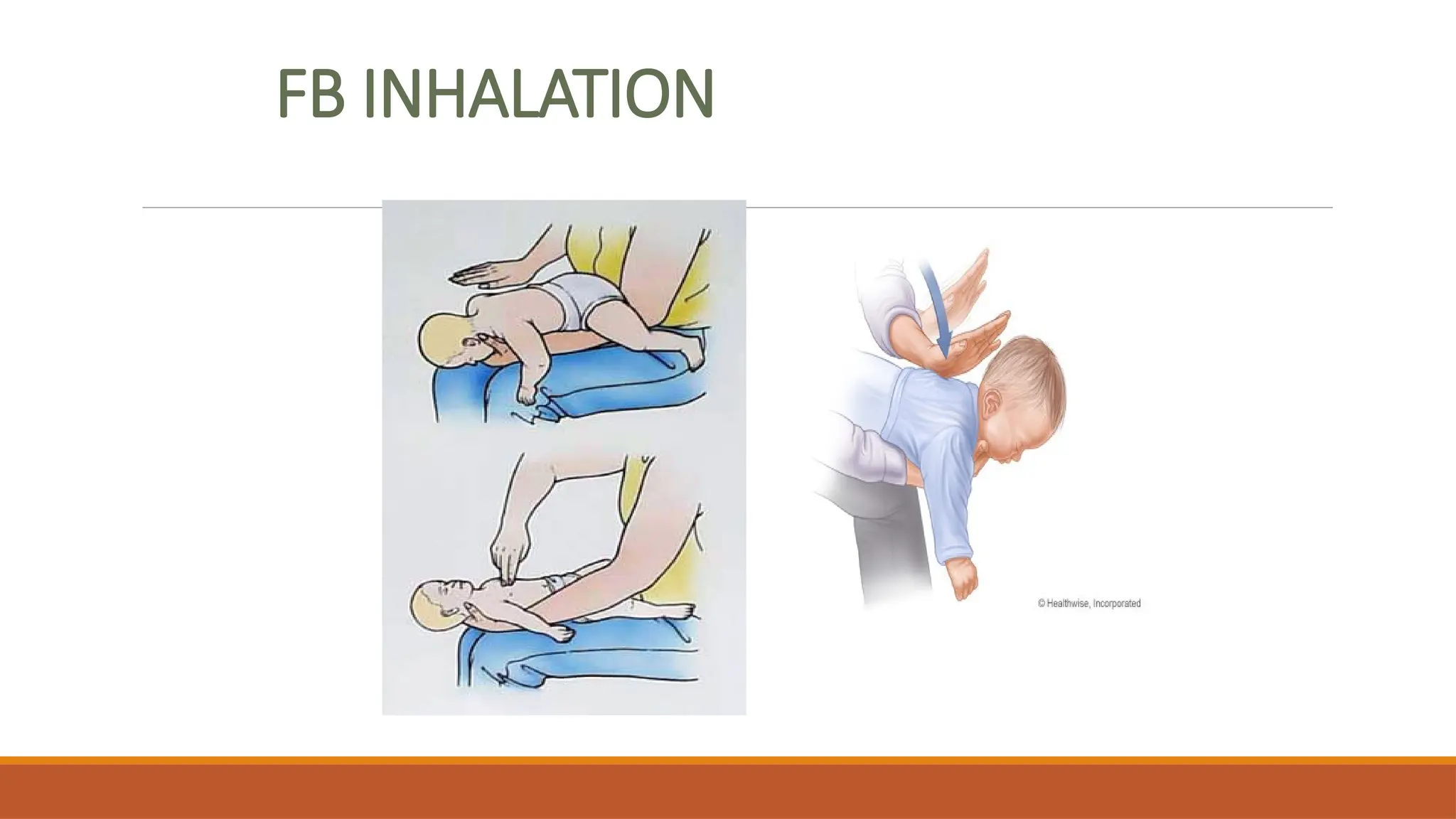 FB INHALATION

© Healthwise, Incorporated